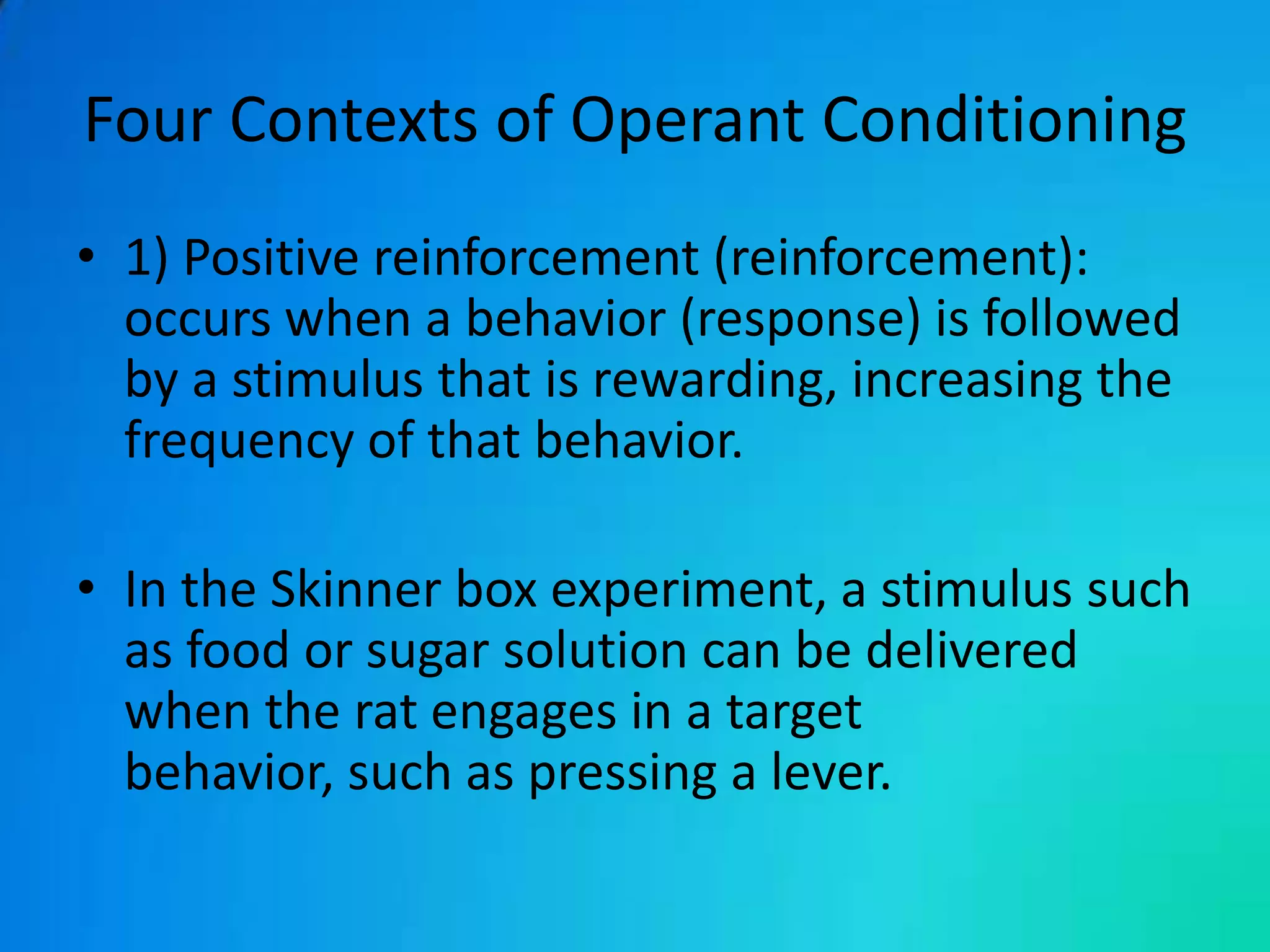 Four Contexts of Operant Conditioning

• 1) Positive reinforcement (reinforcement): occurs when a behavior (response) is followed by a stimulus that is rewarding, increasing the frequency of that behavior.

• In the Skinner box experiment, a stimulus such as food or sugar solution can be delivered when the rat engages in a target behavior, such as pressing a lever.